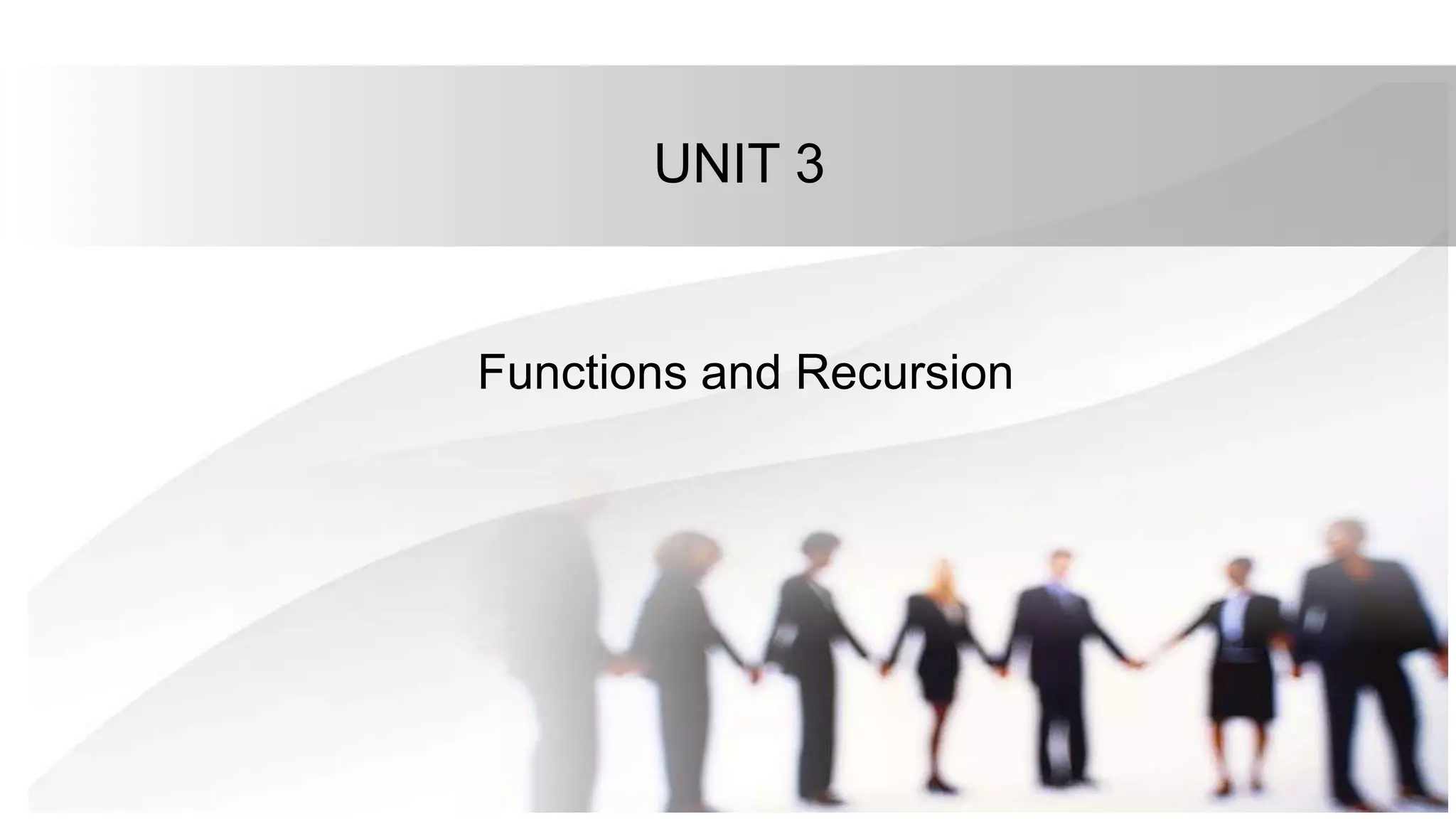 UNIT 3

Functions and Recursion